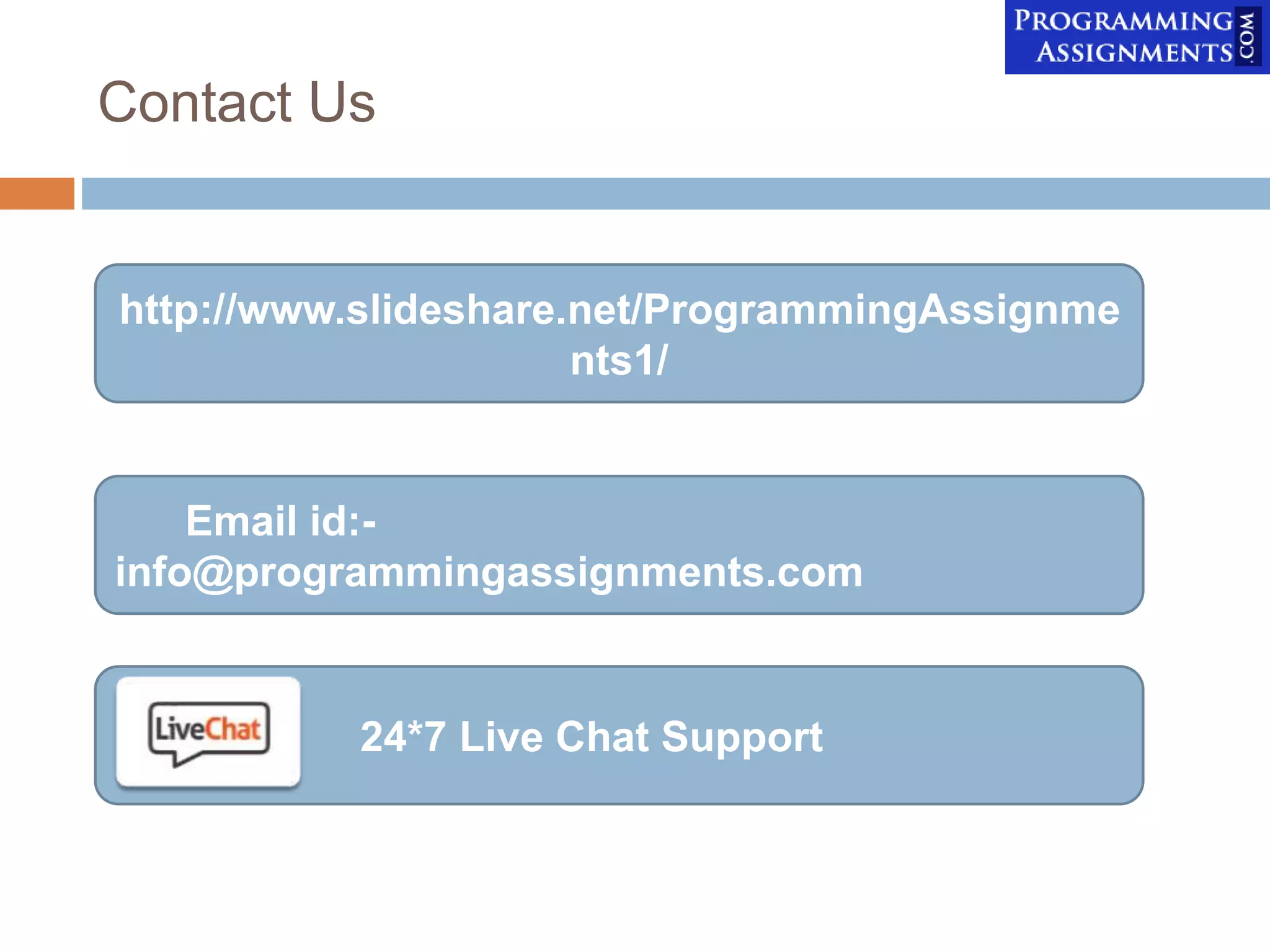 PROGRAMMING ASSIGNMENTS .COM

Contact Us

http://www.slideshare.net/ProgrammingAssignments1/

Email id:- info@programmingassignments.com

LiveChat

24*7 Live Chat Support